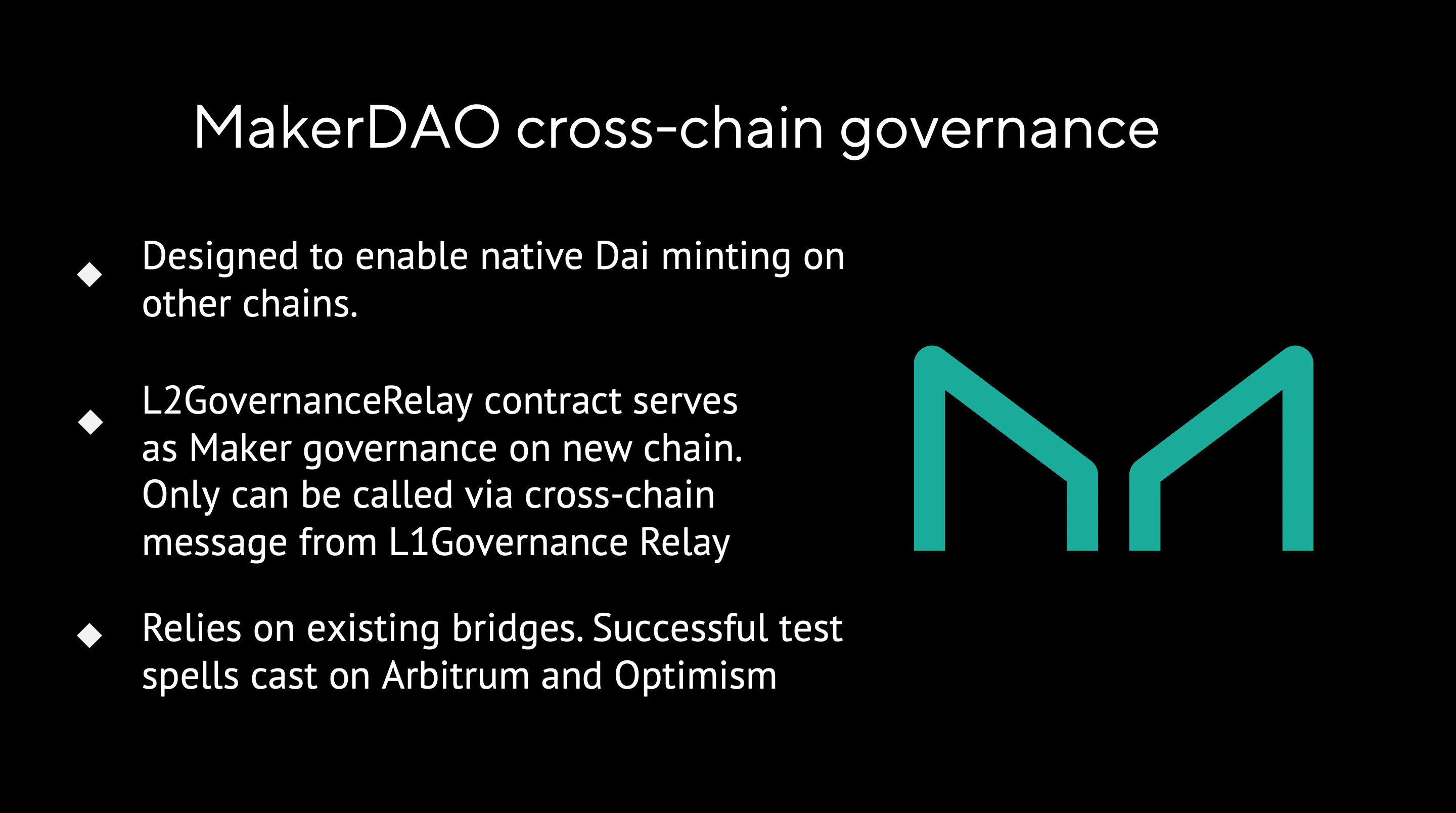 MakerDAO cross-chain governance

◆ Designed to enable native Dai minting on other chains.

◆ L2GovernanceRelay contract serves as Maker governance on new chain. Only can be called via cross-chain message from L1Governance Relay

◆ Relies on existing bridges. Successful test spells cast on Arbitrum and Optimism